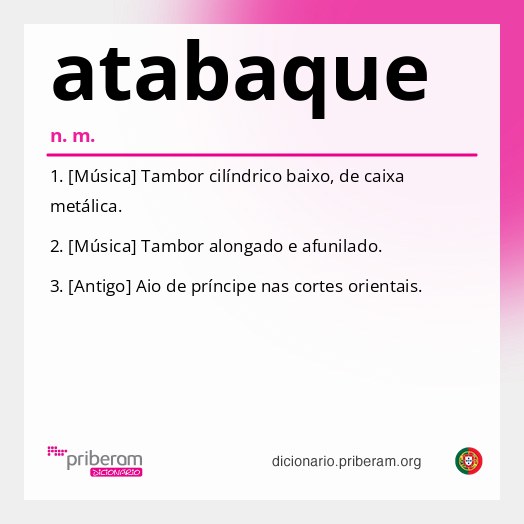 atabaque

n. m.

1. [Música] Tambor cilíndrico baixo, de caixa metálica.

2. [Música] Tambor alongado e afunilado.

3. [Antigo] Aio de príncipe nas cortes orientais.

priberam DICIONÁRIO

dicionario.priberam.org